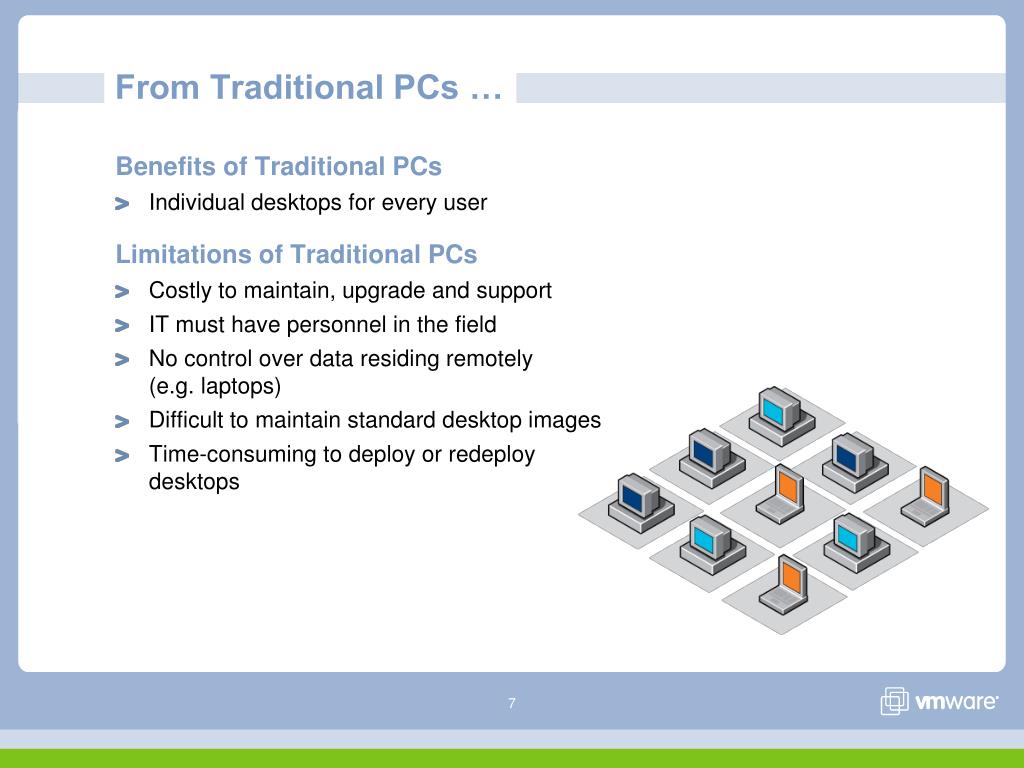 From Traditional PCs …

Benefits of Traditional PCs

> Individual desktops for every user

Limitations of Traditional PCs

> Costly to maintain, upgrade and support

> IT must have personnel in the field

> No control over data residing remotely (e.g. laptops)

> Difficult to maintain standard desktop images

> Time-consuming to deploy or redeploy desktops

7

vmware